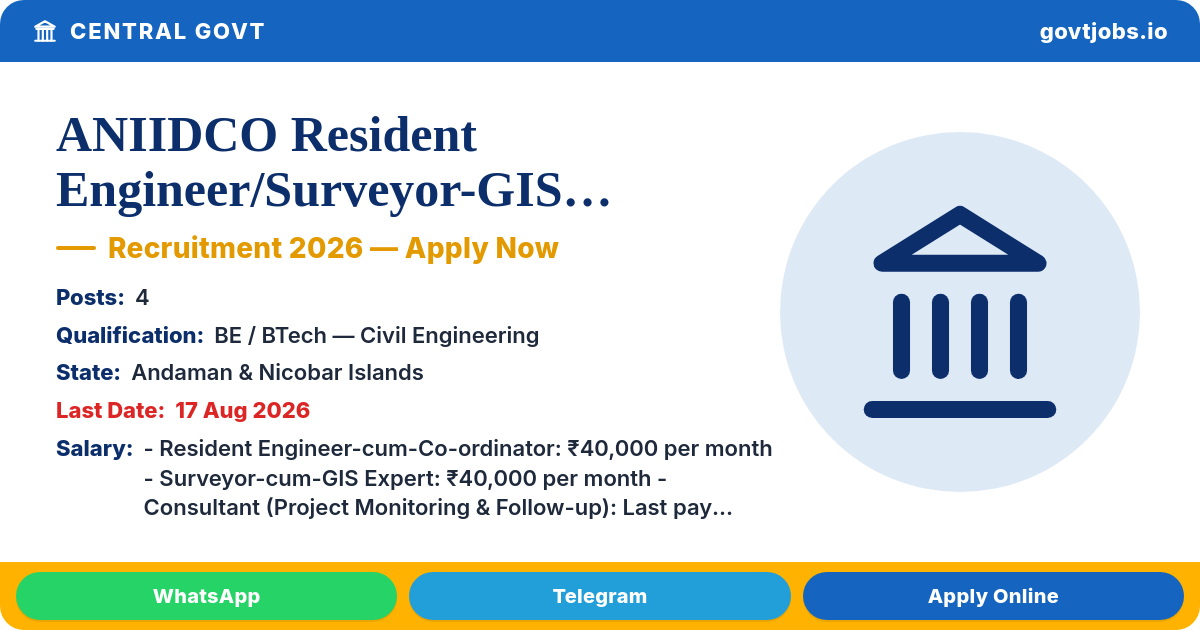 CENTRAL GOVT

govtjobs.io

ANIIDCO Resident Engineer/Surveyor-GIS…

— Recruitment 2026 — Apply Now

Posts: 4

Qualification: BE / BTech — Civil Engineering

State: Andaman & Nicobar Islands

Last Date: 17 Aug 2026

Salary: - Resident Engineer-cum-Co-ordinator: ₹40,000 per month - Surveyor-cum-GIS Expert: ₹40,000 per month - Consultant (Project Monitoring & Follow-up): Last pay…

WhatsApp

Telegram

Apply Online